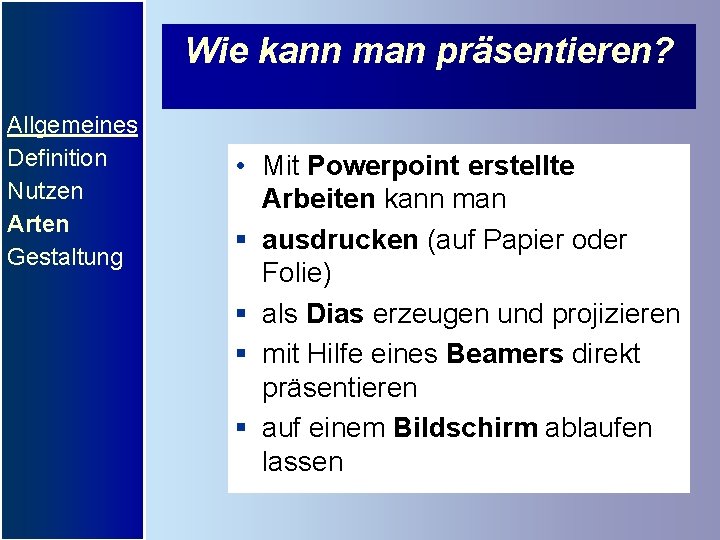 Wie kann man präsentieren?

Allgemeines
Definition
Nutzen
Arten
Gestaltung

• Mit Powerpoint erstellte Arbeiten kann man
▪ ausdrucken (auf Papier oder Folie)
▪ als Dias erzeugen und projizieren
▪ mit Hilfe eines Beamers direkt präsentieren
▪ auf einem Bildschirm ablaufen lassen